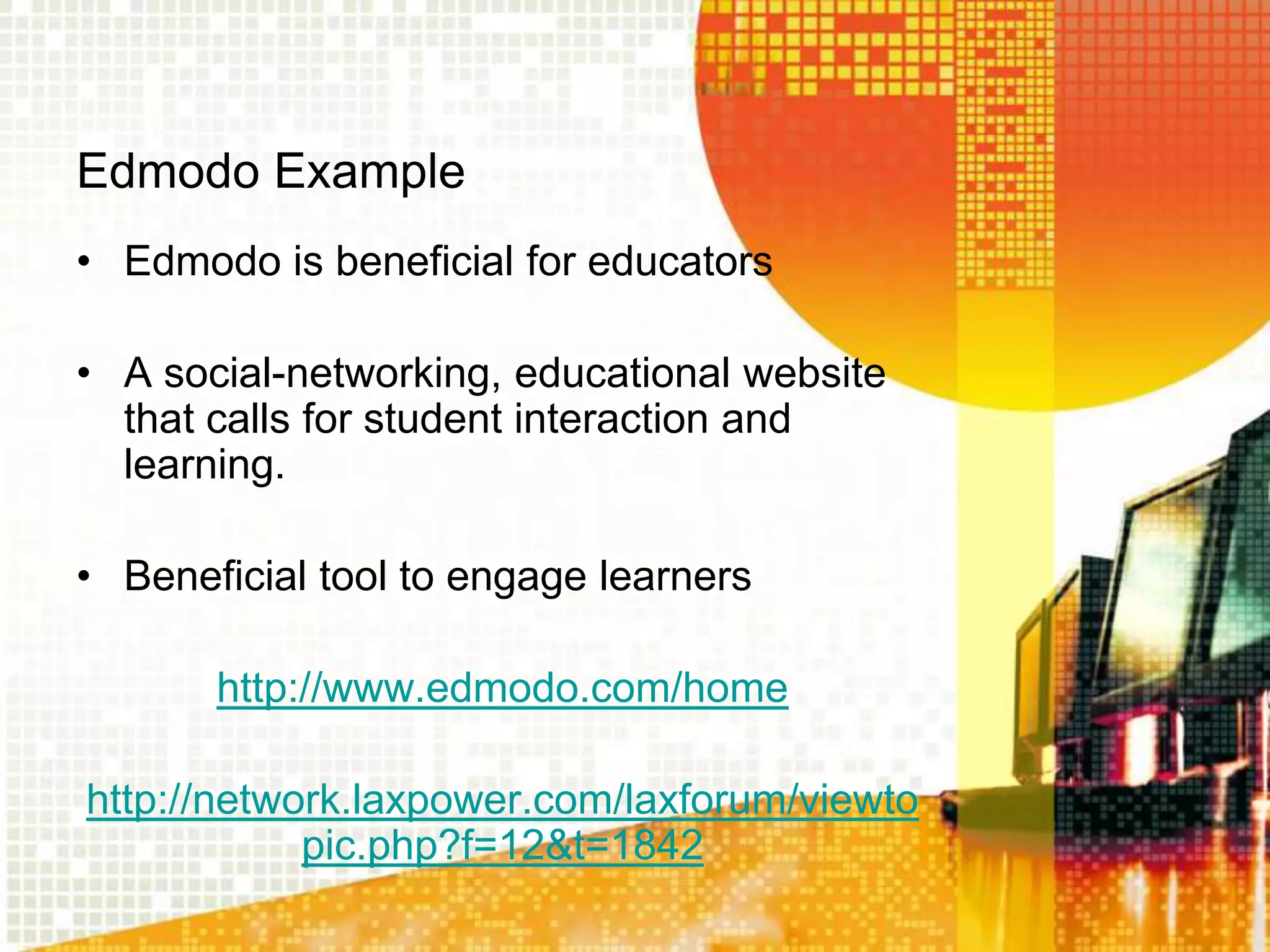 Edmodo Example

• Edmodo is beneficial for educators

• A social-networking, educational website that calls for student interaction and learning.

• Beneficial tool to engage learners

http://www.edmodo.com/home

http://network.laxpower.com/laxforum/viewtopic.php?f=12&t=1842